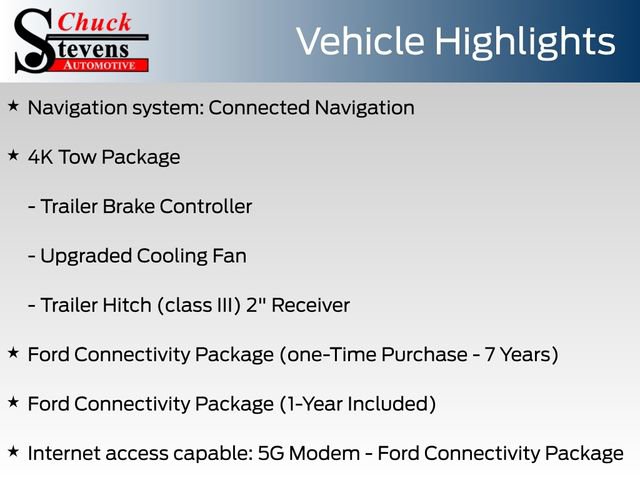 Chuck Stevens AUTOMOTIVE

Vehicle Highlights

★ Navigation system: Connected Navigation

★ 4K Tow Package

- Trailer Brake Controller

- Upgraded Cooling Fan

- Trailer Hitch (class III) 2" Receiver

★ Ford Connectivity Package (one-Time Purchase - 7 Years)

★ Ford Connectivity Package (1-Year Included)

★ Internet access capable: 5G Modem - Ford Connectivity Package